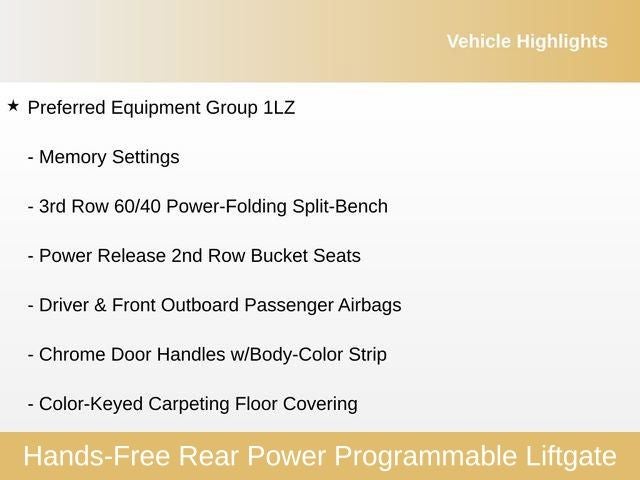 Vehicle Highlights

★ Preferred Equipment Group 1LZ

- Memory Settings

- 3rd Row 60/40 Power-Folding Split-Bench

- Power Release 2nd Row Bucket Seats

- Driver & Front Outboard Passenger Airbags

- Chrome Door Handles w/Body-Color Strip

- Color-Keyed Carpeting Floor Covering

Hands-Free Rear Power Programmable Liftgate